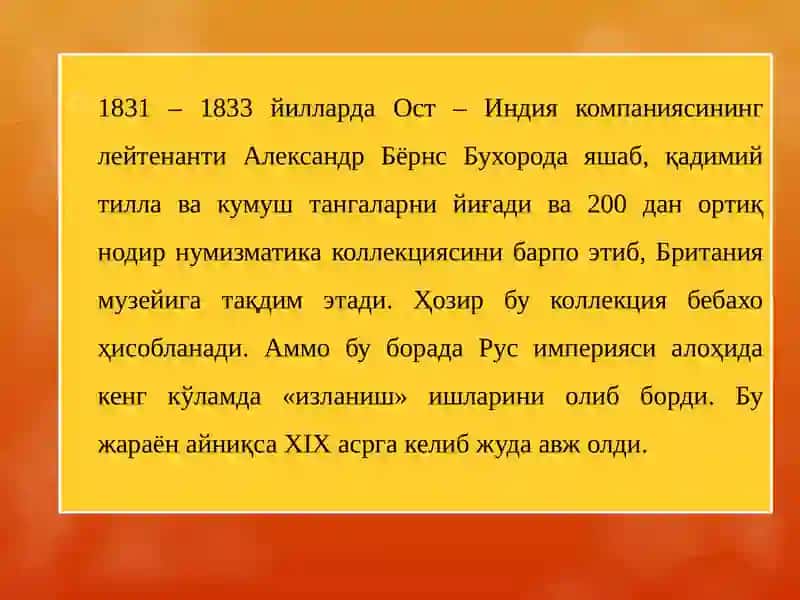 1831 – 1833 йилларда Ост – Индия компаниясининг лейтенанти Александр Бёрнс Бухорода яшаб, қадимий тилла ва кумуш тангаларни йиғади ва 200 дан ортиқ нодир нумизматика коллекциясини барпо этиб, Британия музейига тақдим этади. Ҳозир бу коллекция бебахо ҳисобланади. Аммо бу борада Рус империяси алоҳида кенг кўламда «изланиш» ишларини олиб борди. Бу жараён айниқса XIX асрга келиб жуда авж олди.